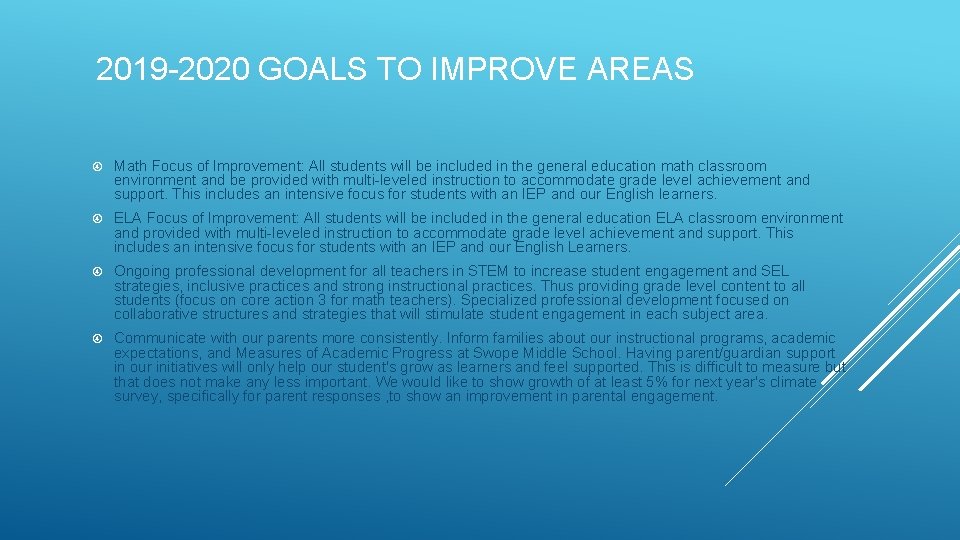 2019-2020 GOALS TO IMPROVE AREAS

Math Focus of Improvement: All students will be included in the general education math classroom environment and be provided with multi-leveled instruction to accommodate grade level achievement and support. This includes an intensive focus for students with an IEP and our English learners.

ELA Focus of Improvement: All students will be included in the general education ELA classroom environment and provided with multi-leveled instruction to accommodate grade level achievement and support. This includes an intensive focus for students with an IEP and our English Learners.

Ongoing professional development for all teachers in STEM to increase student engagement and SEL strategies, inclusive practices and strong instructional practices. Thus providing grade level content to all students (focus on core action 3 for math teachers). Specialized professional development focused on collaborative structures and strategies that will stimulate student engagement in each subject area.

Communicate with our parents more consistently. Inform families about our instructional programs, academic expectations, and Measures of Academic Progress at Swope Middle School. Having parent/guardian support in our initiatives will only help our student's grow as learners and feel supported. This is difficult to measure but that does not make any less important. We would like to show growth of at least 5% for next year's climate survey, specifically for parent responses ,to show an improvement in parental engagement.